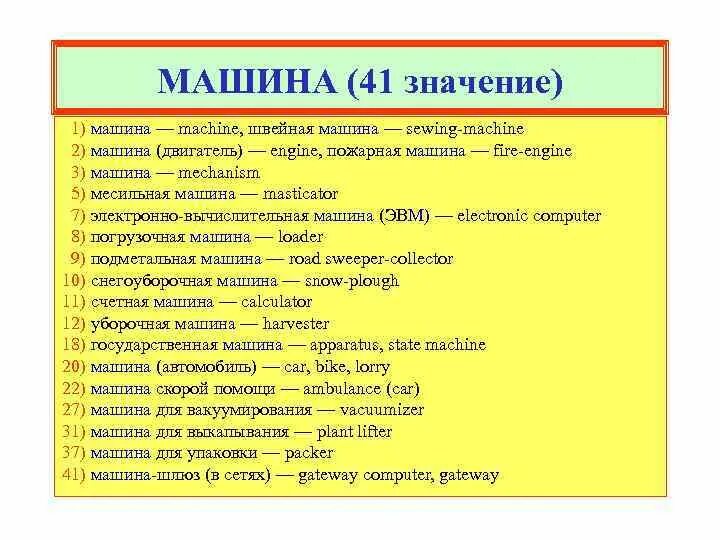 МАШИНА (41 значение)

1) машина — machine, швейная машина — sewing-machine
2) машина (двигатель) — engine, пожарная машина — fire-engine
3) машина — mechanism
5) месильная машина — masticator
7) электронно-вычислительная машина (ЭВМ) — electronic computer
8) погрузочная машина — loader
9) подметальная машина — road sweeper-collector
10) снегоуборочная машина — snow-plough
11) счетная машина — calculator
12) уборочная машина — harvester
18) государственная машина — apparatus, state machine
20) машина (автомобиль) — car, bike, lorry
22) машина скорой помощи — ambulance (car)
27) машина для вакуумирования — vacuumizer
31) машина для выкапывания — plant lifter
37) машина для упаковки — packer
41) машина-шлюз (в сетях) — gateway computer, gateway